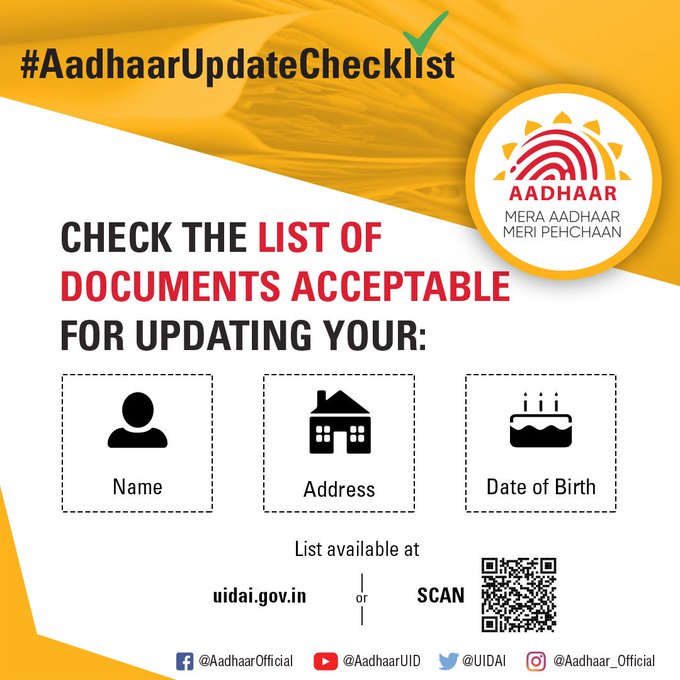 #AadhaarUpdateChecklist

AADHAAR
MERA AADHAAR
MERI PEHCHAAN

CHECK THE LIST OF DOCUMENTS ACCEPTABLE FOR UPDATING YOUR:

Name

Address

Date of Birth

List available at

uidai.gov.in

or

SCAN

@AadhaarOfficial @AadhaarUID @UIDAI @Aadhaar_Official